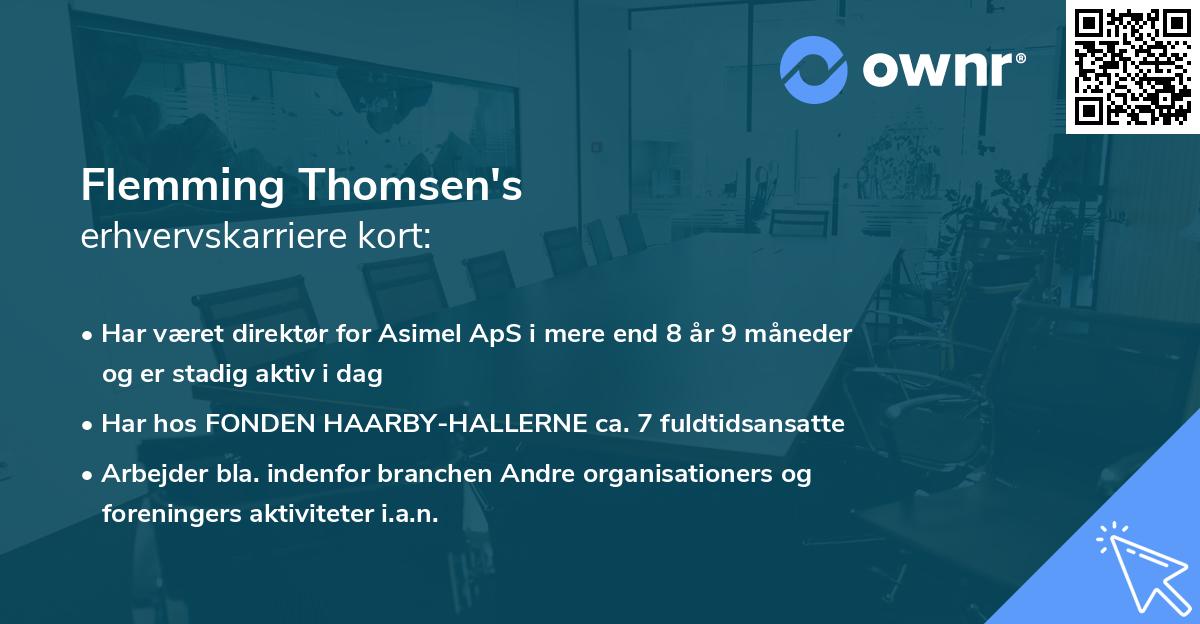 ownr®

Flemming Thomsen's
erhvervskarriere kort:

• Har været direktør for Asimel ApS i mere end 8 år 9 måneder og er stadig aktiv i dag
• Har hos FONDEN HAARBY-HALLERNE ca. 7 fuldtidsansatte
• Arbejder bla. indenfor branchen Andre organisationers og foreningers aktiviteter i.a.n.